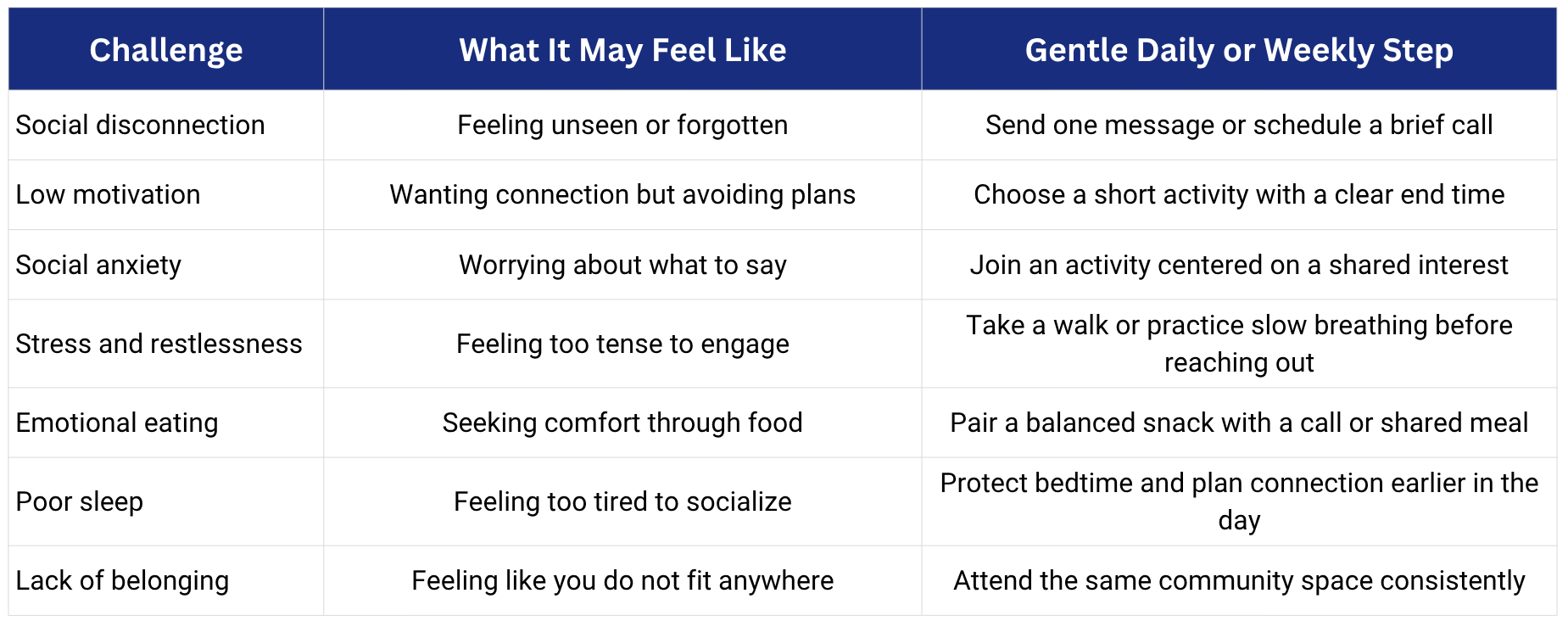 | Challenge | What It May Feel Like | Gentle Daily or Weekly Step |
|---|---|---|
| Social disconnection | Feeling unseen or forgotten | Send one message or schedule a brief call |
| Low motivation | Wanting connection but avoiding plans | Choose a short activity with a clear end time |
| Social anxiety | Worrying about what to say | Join an activity centered on a shared interest |
| Stress and restlessness | Feeling too tense to engage | Take a walk or practice slow breathing before reaching out |
| Emotional eating | Seeking comfort through food | Pair a balanced snack with a call or shared meal |
| Poor sleep | Feeling too tired to socialize | Protect bedtime and plan connection earlier in the day |
| Lack of belonging | Feeling like you do not fit anywhere | Attend the same community space consistently |